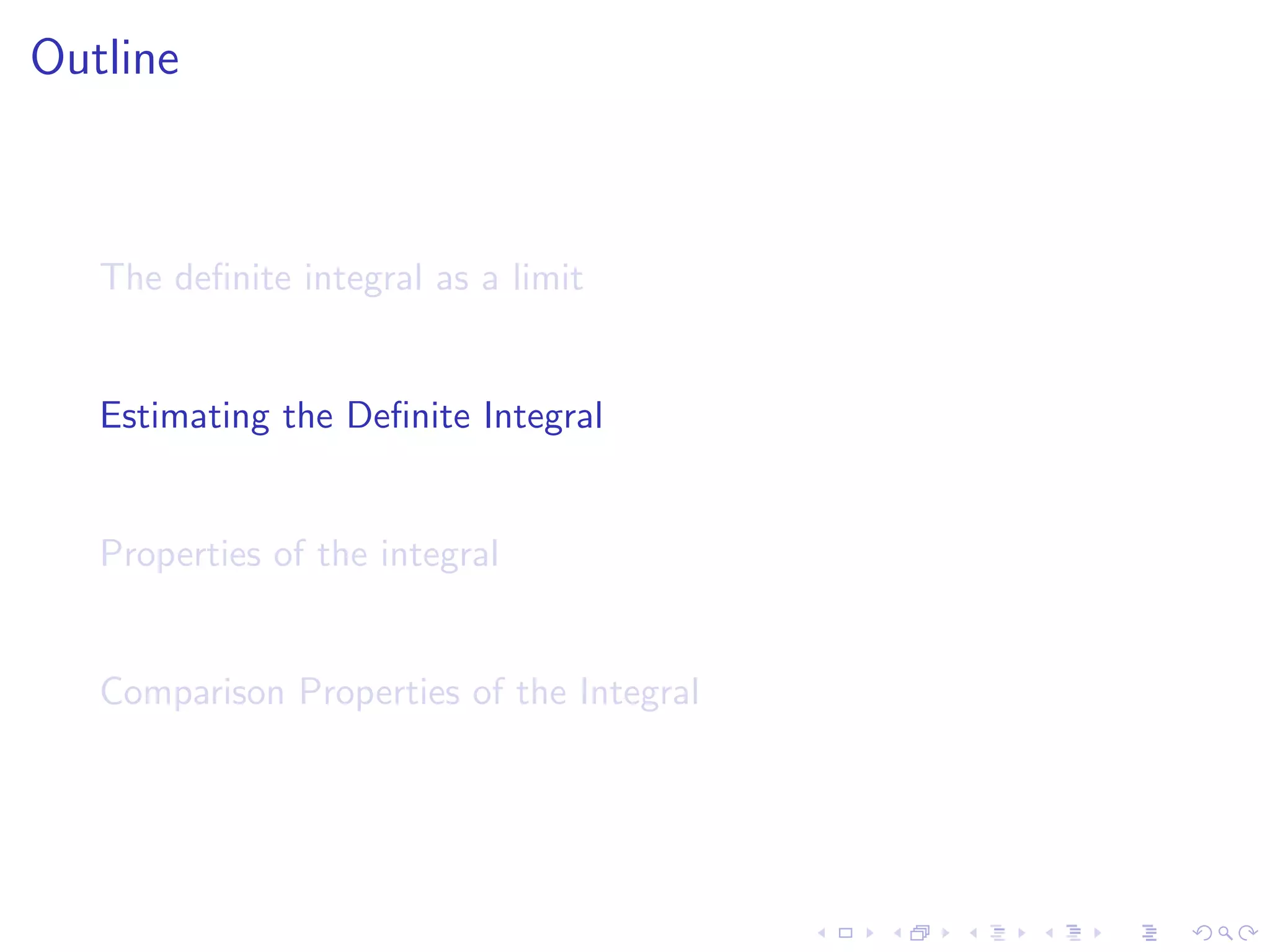 Outline

The definite integral as a limit

Estimating the Definite Integral

Properties of the integral

Comparison Properties of the Integral